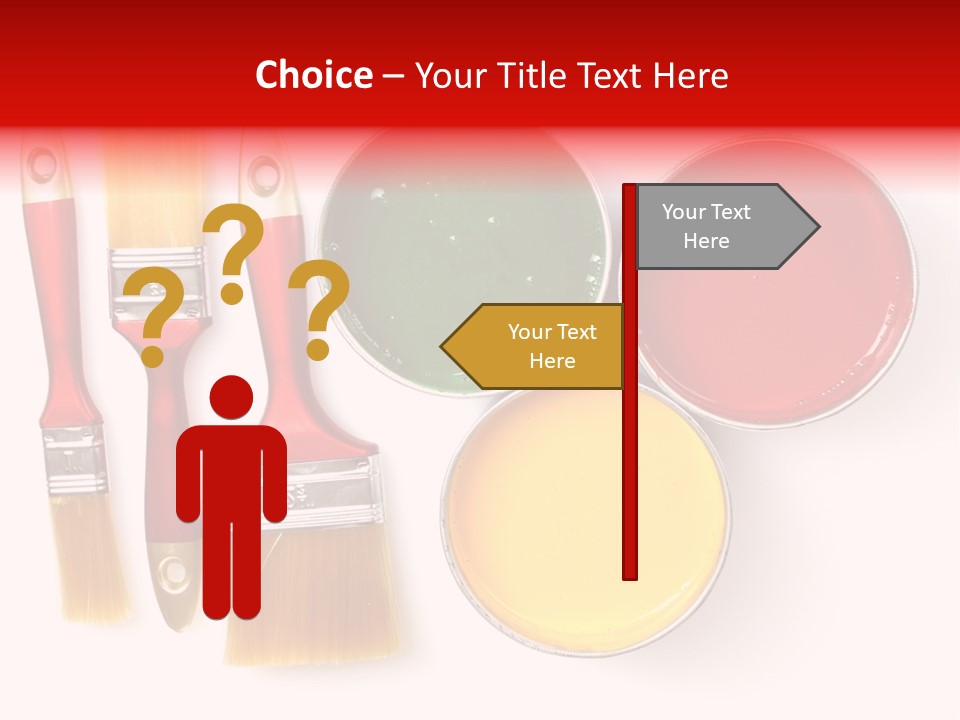 Choice – Your Title Text Here

? ? ?

Your Text Here

Your Text Here